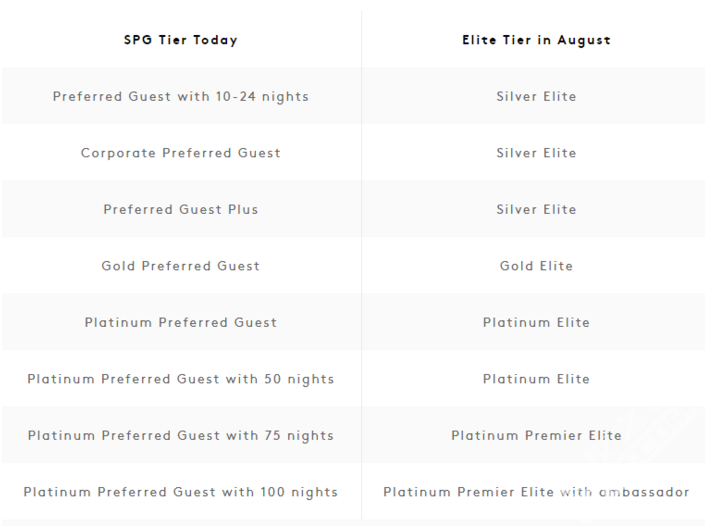 | SPG Tier Today | Elite Tier in August |
|---|---|
| Preferred Guest with 10-24 nights | Silver Elite |
| Corporate Preferred Guest | Silver Elite |
| Preferred Guest Plus | Silver Elite |
| Gold Preferred Guest | Gold Elite |
| Platinum Preferred Guest | Platinum Elite |
| Platinum Preferred Guest with 50 nights | Platinum Elite |
| Platinum Preferred Guest with 75 nights | Platinum Premier Elite |
| Platinum Preferred Guest with 100 nights | Platinum Premier Elite with ambassador |